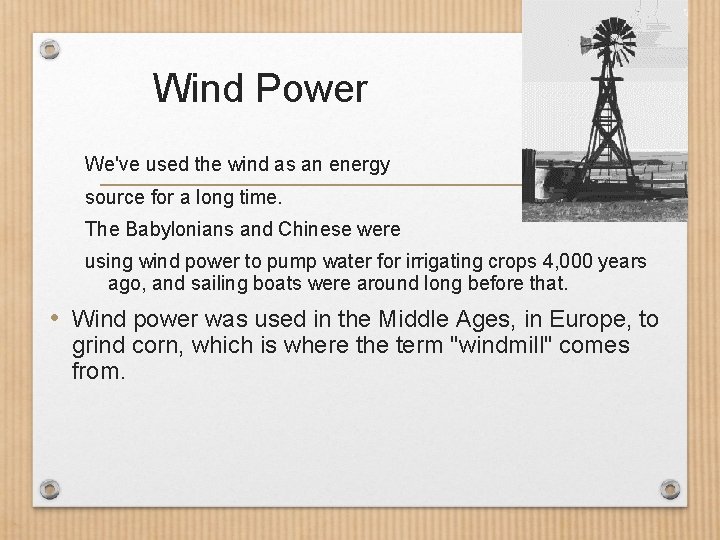 Wind Power

We've used the wind as an energy

source for a long time.

The Babylonians and Chinese were

using wind power to pump water for irrigating crops 4,000 years ago, and sailing boats were around long before that.

• Wind power was used in the Middle Ages, in Europe, to grind corn, which is where the term "windmill" comes from.